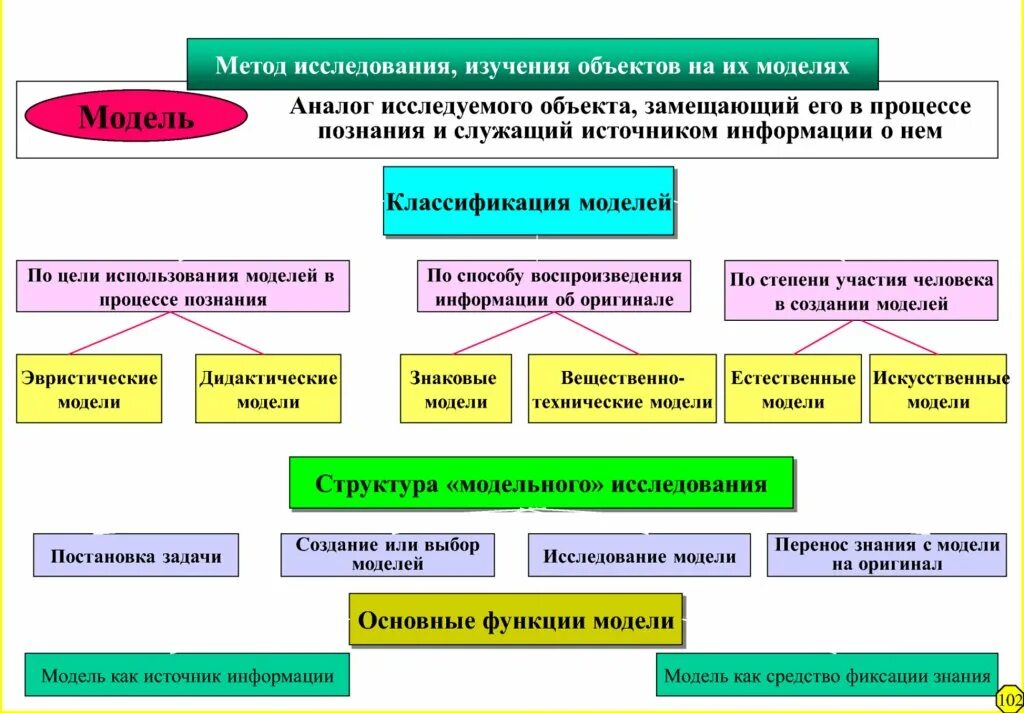 Метод исследования, изучения объектов на их моделях

Модель

Аналог исследуемого объекта, замещающий его в процессе познания и служащий источником информации о нем

Классификация моделей

По цели использования моделей в процессе познания

По способу воспроизведения информации об оригинале

По степени участия человека в создании моделей

Эвристические модели

Дидактические модели

Знаковые модели

Вещественно-технические модели

Естественные модели

Искусственные модели

Структура «модельного» исследования

Постановка задачи

Создание или выбор моделей

Исследование модели

Перенос знания с модели на оригинал

Основные функции модели

Модель как источник информации

Модель как средство фиксации знания

102